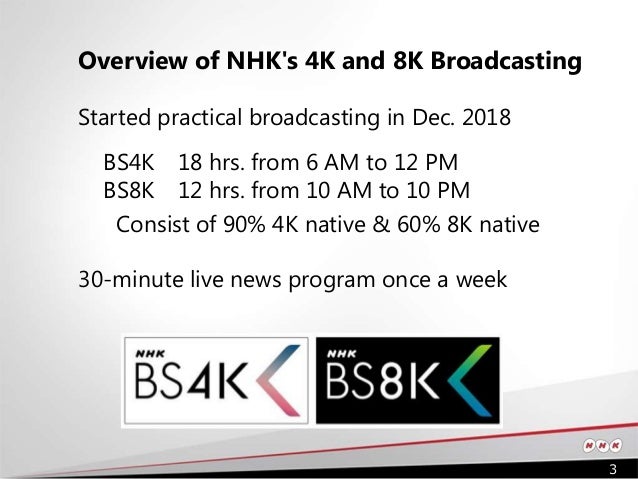 Overview of NHK's 4K and 8K Broadcasting

Started practical broadcasting in Dec. 2018

BS4K 18 hrs. from 6 AM to 12 PM
BS8K 12 hrs. from 10 AM to 10 PM
Consist of 90% 4K native & 60% 8K native

30-minute live news program once a week

NHK BS4K

NHK BS8K

NHK

3